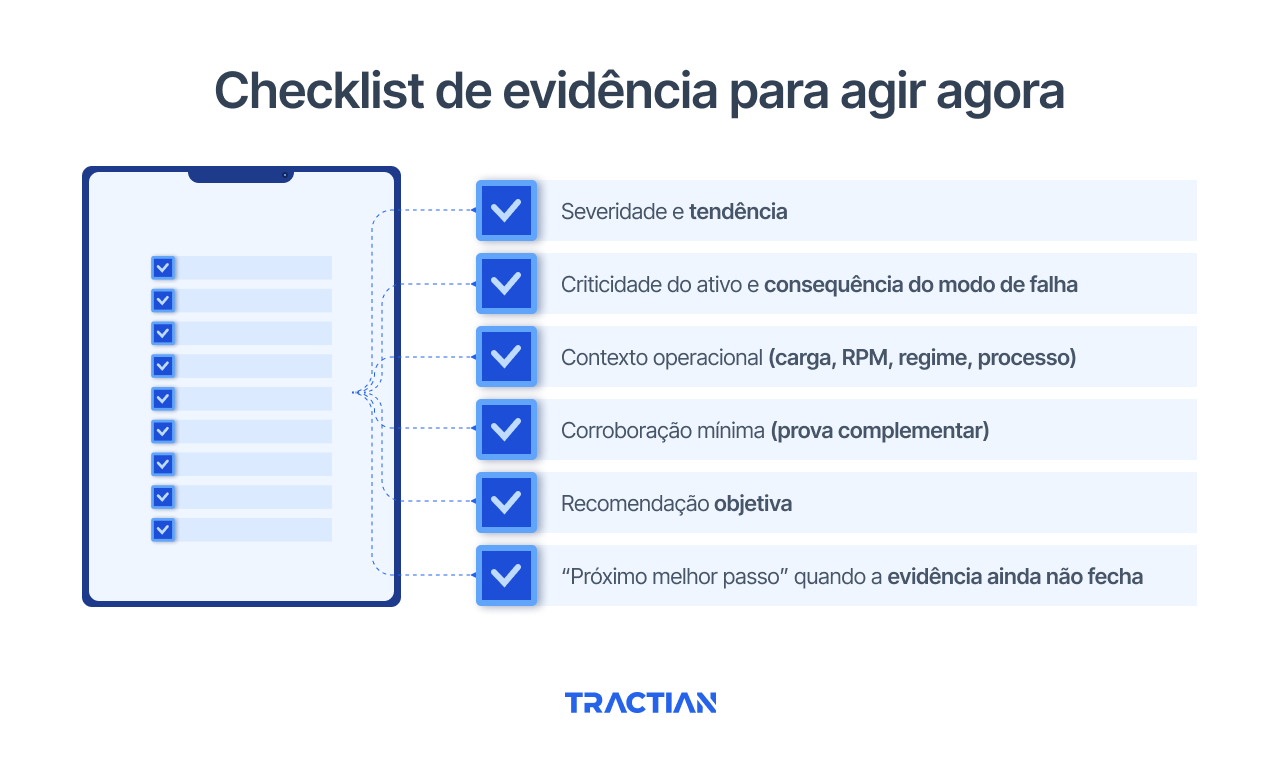 Checklist de evidência para agir agora

Severidade e tendência

Criticidade do ativo e consequência do modo de falha

Contexto operacional (carga, RPM, regime, processo)

Corroboração mínima (prova complementar)

Recomendação objetiva

"Próximo melhor passo" quando a evidência ainda não fecha

TRACTIAN